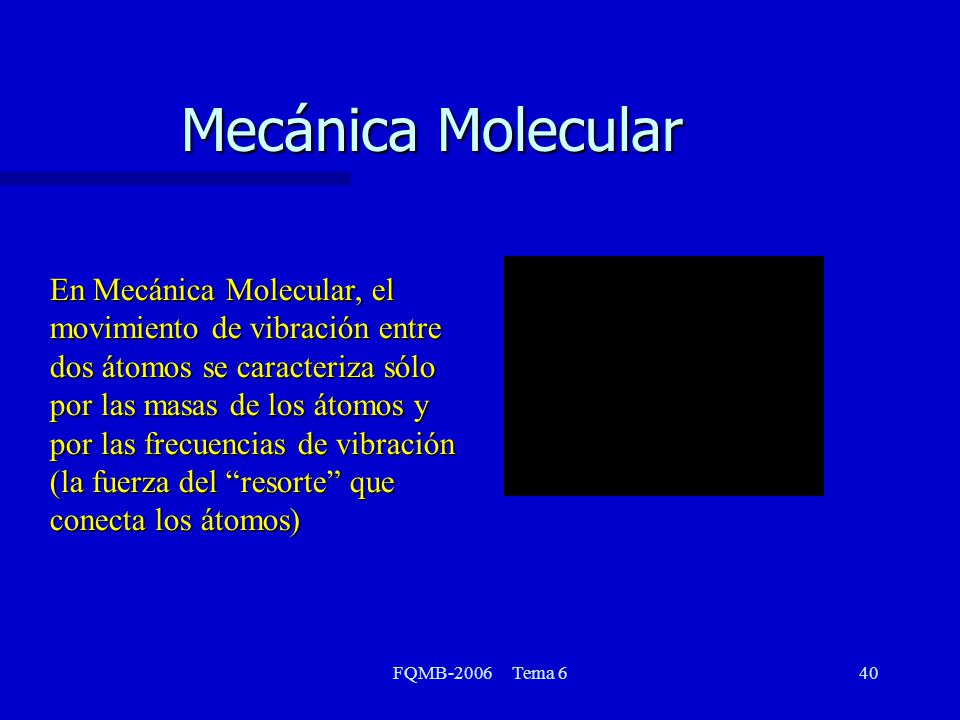 Mecánica Molecular

En Mecánica Molecular, el movimiento de vibración entre dos átomos se caracteriza sólo por las masas de los átomos y por las frecuencias de vibración (la fuerza del “resorte” que conecta los átomos)

FQMB-2006 Tema 6

40